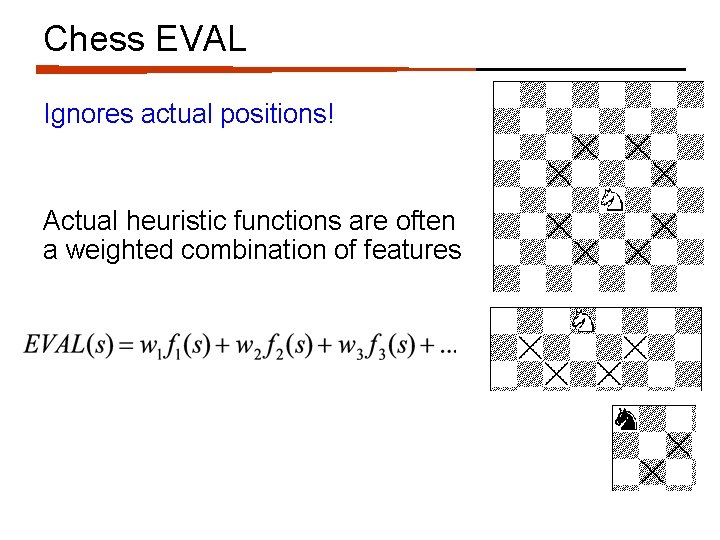 Chess EVAL

Ignores actual positions!

Actual heuristic functions are often a weighted combination of features

$EVAL(s) = w_1 f_1(s) + w_2 f_2(s) + w_3 f_3(s) + ...$